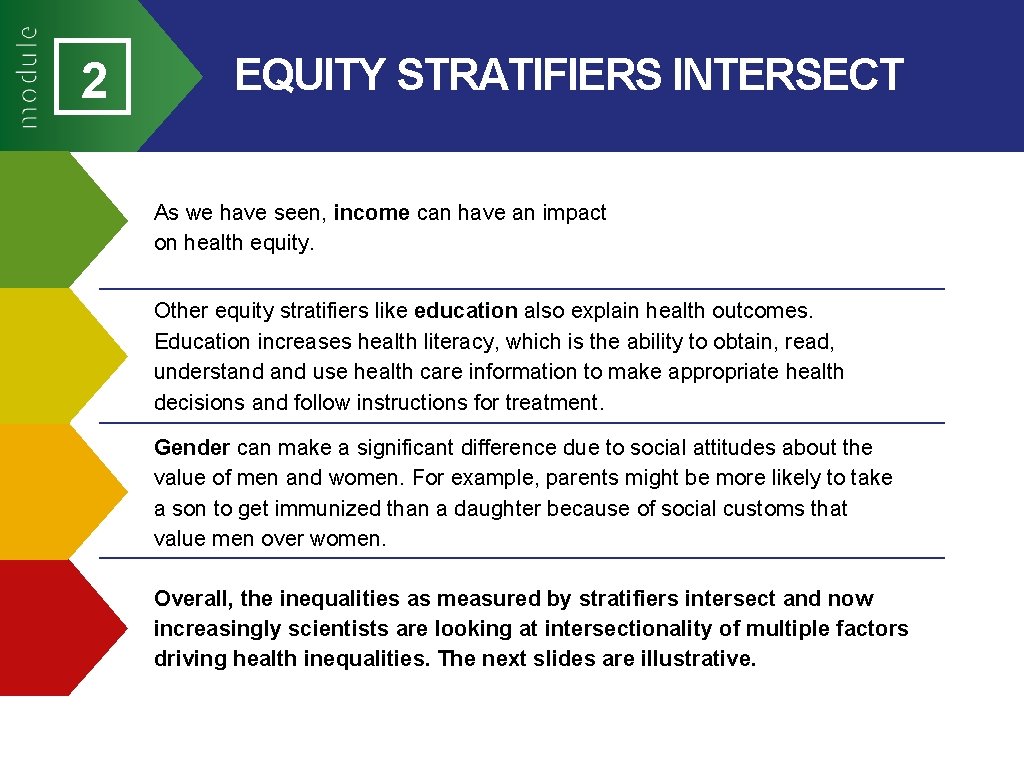 module

2

EQUITY STRATIFIERS INTERSECT

As we have seen, income can have an impact on health equity.

Other equity stratifiers like education also explain health outcomes. Education increases health literacy, which is the ability to obtain, read, understand and use health care information to make appropriate health decisions and follow instructions for treatment.

Gender can make a significant difference due to social attitudes about the value of men and women. For example, parents might be more likely to take a son to get immunized than a daughter because of social customs that value men over women.

Overall, the inequalities as measured by stratifiers intersect and now increasingly scientists are looking at intersectionality of multiple factors driving health inequalities. The next slides are illustrative.